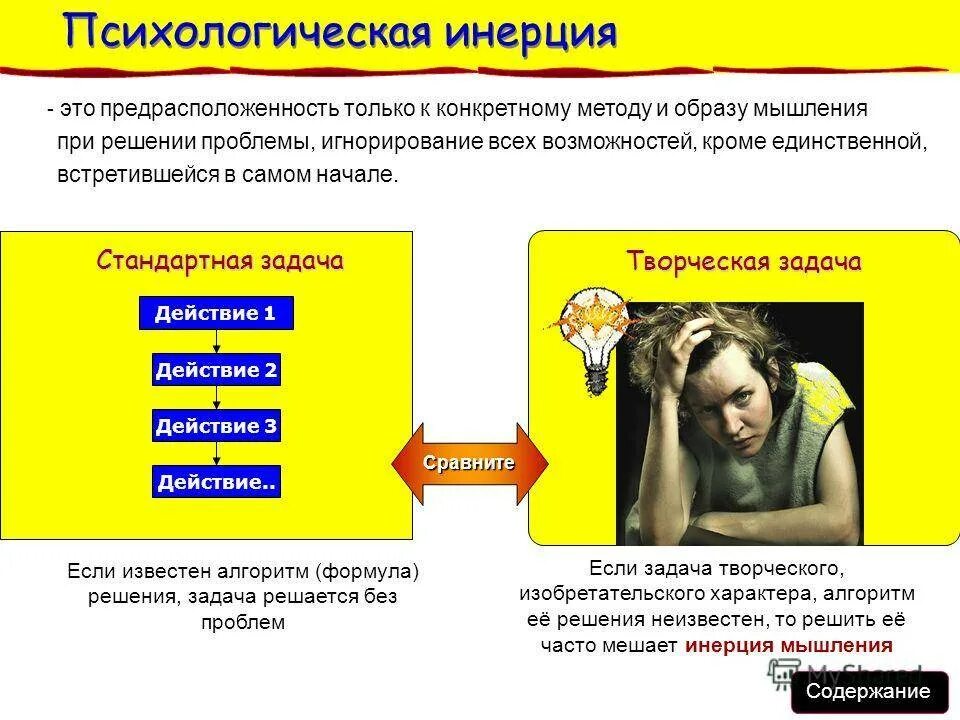 Психологическая инерция

- это предрасположенность только к конкретному методу и образу мышления при решении проблемы, игнорирование всех возможностей, кроме единственной, встретившейся в самом начале.

Стандартная задача

Действие 1

Действие 2

Действие 3

Действие..

Сравните

Творческая задача

Если известен алгоритм (формула) решения, задача решается без проблем

Если задача творческого, изобретательского характера, алгоритм её решения неизвестен, то решить её часто мешает инерция мышления

MyShared

Содержание